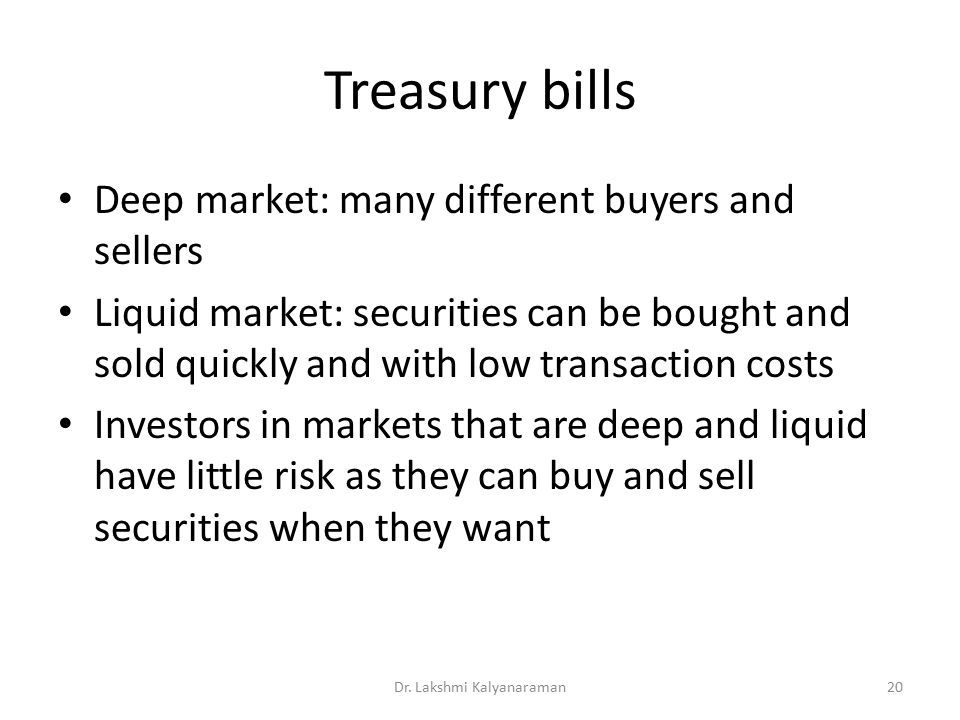 Treasury bills

• Deep market: many different buyers and sellers
• Liquid market: securities can be bought and sold quickly and with low transaction costs
• Investors in markets that are deep and liquid have little risk as they can buy and sell securities when they want

Dr. Lakshmi Kalyanaraman

20